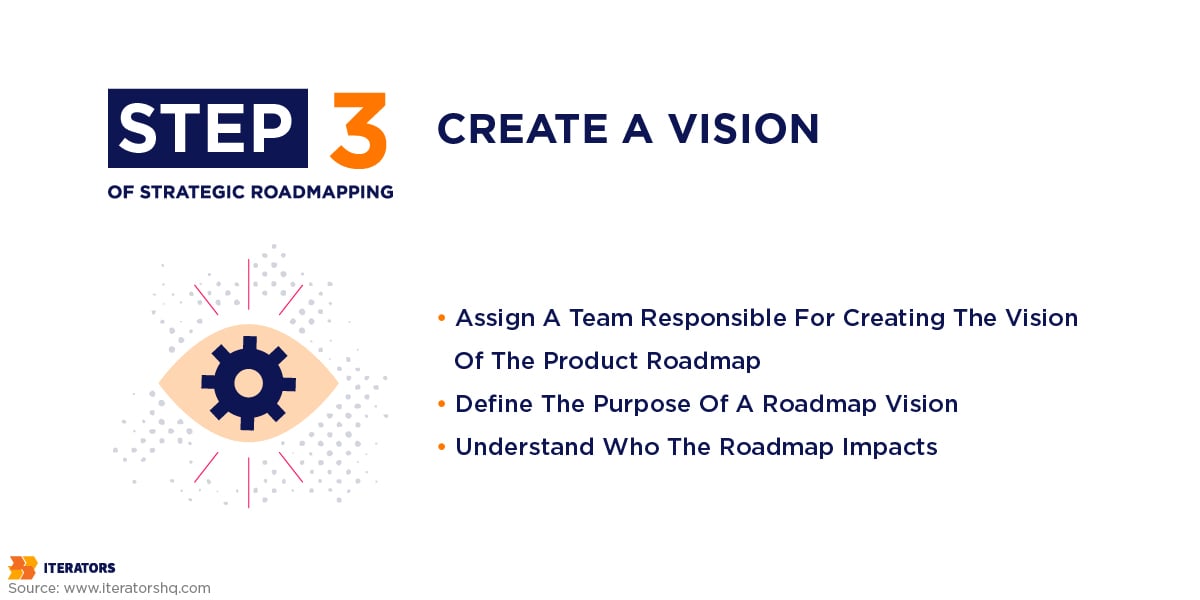 STEP 3

OF STRATEGIC ROADMAPPING

CREATE A VISION

• Assign A Team Responsible For Creating The Vision Of The Product Roadmap
• Define The Purpose Of A Roadmap Vision
• Understand Who The Roadmap Impacts

ITERATORS
Source: www.iteratorshq.com